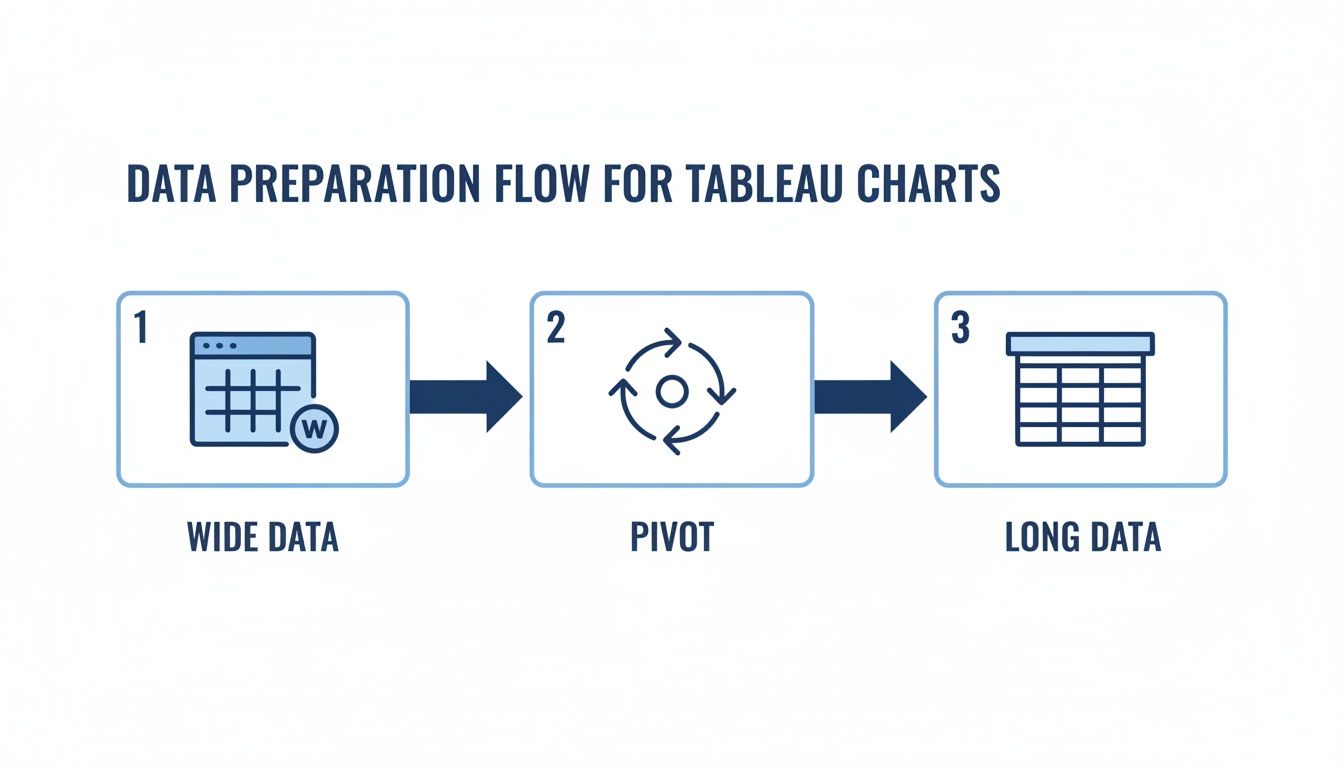 DATA PREPARATION FLOW FOR TABLEAU CHARTS

1

W

WIDE DATA

2

PIVOT

3

LONG DATA